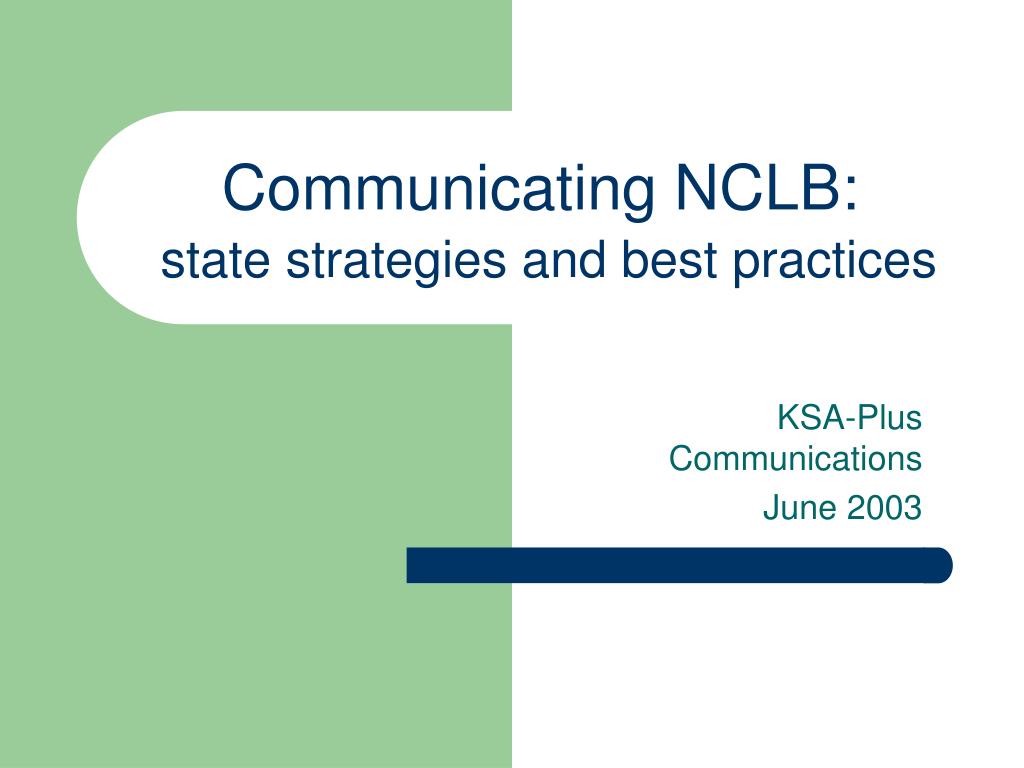 Communicating NCLB:
state strategies and best practices

KSA-Plus Communications
June 2003